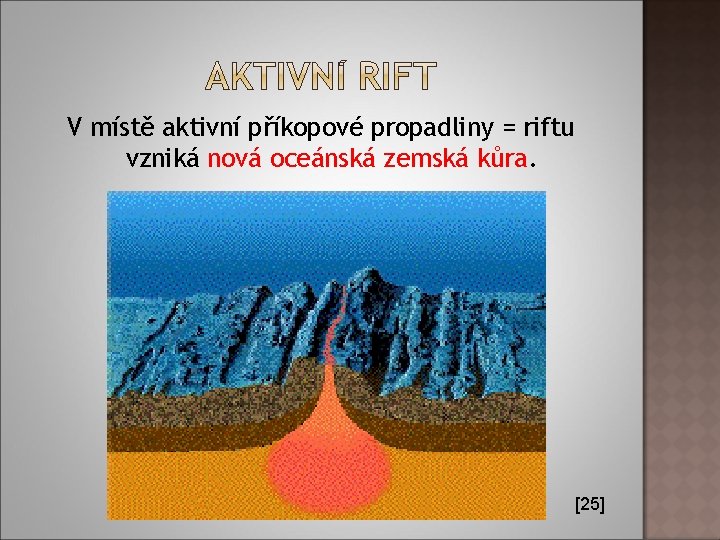 AKTIVNÍ RIFT

V místě aktivní příkopové propadliny = riftu vzniká nová oceánská zemská kůra.

[25]